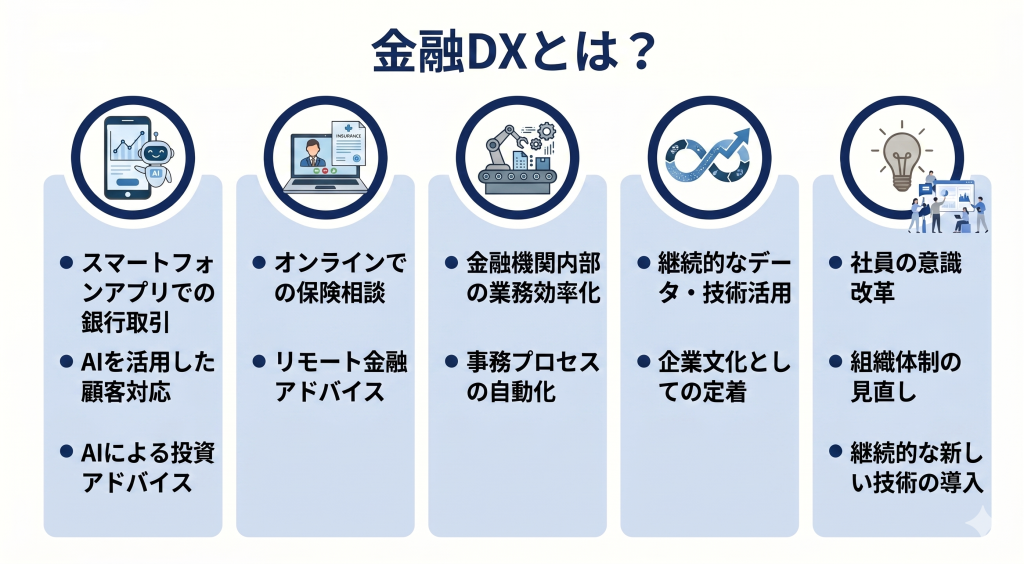 金融DXとは？

AI

INSURANCE

● スマートフォンアプリでの銀行取引
● AIを活用した顧客対応
● AIによる投資アドバイス

● オンラインでの保険相談
● リモート金融アドバイス

● 金融機関内部の業務効率化
● 事務プロセスの自動化

● 継続的なデータ・技術活用
● 企業文化としての定着

● 社員の意識改革
● 組織体制の見直し
● 継続的な新しい技術の導入